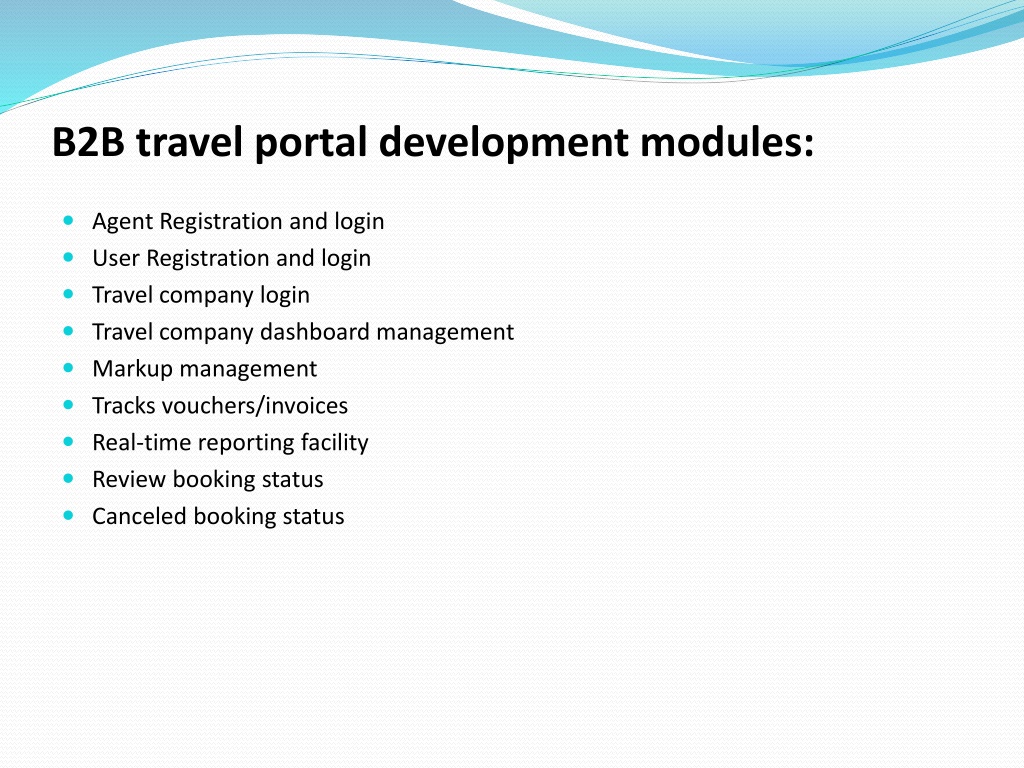 B2B travel portal development modules:

- Agent Registration and login
- User Registration and login
- Travel company login
- Travel company dashboard management
- Markup management
- Tracks vouchers/invoices
- Real-time reporting facility
- Review booking status
- Canceled booking status